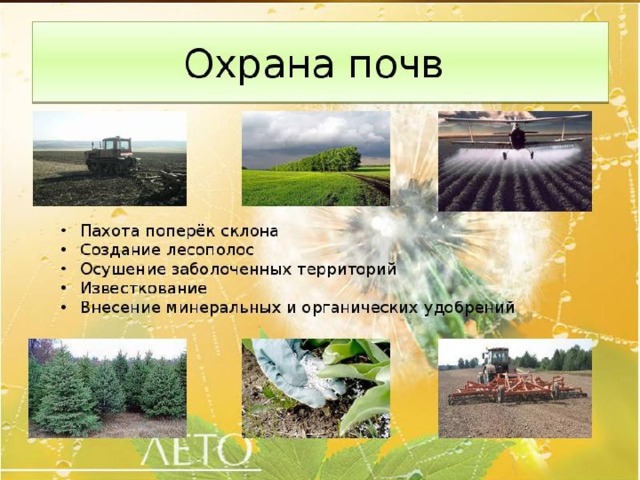 Охрана почв

• Пахота поперёк склона
• Создание лесополос
• Осушение заболоченных территорий
• Известкование
• Внесение минеральных и органических удобрений

ЛЕТО